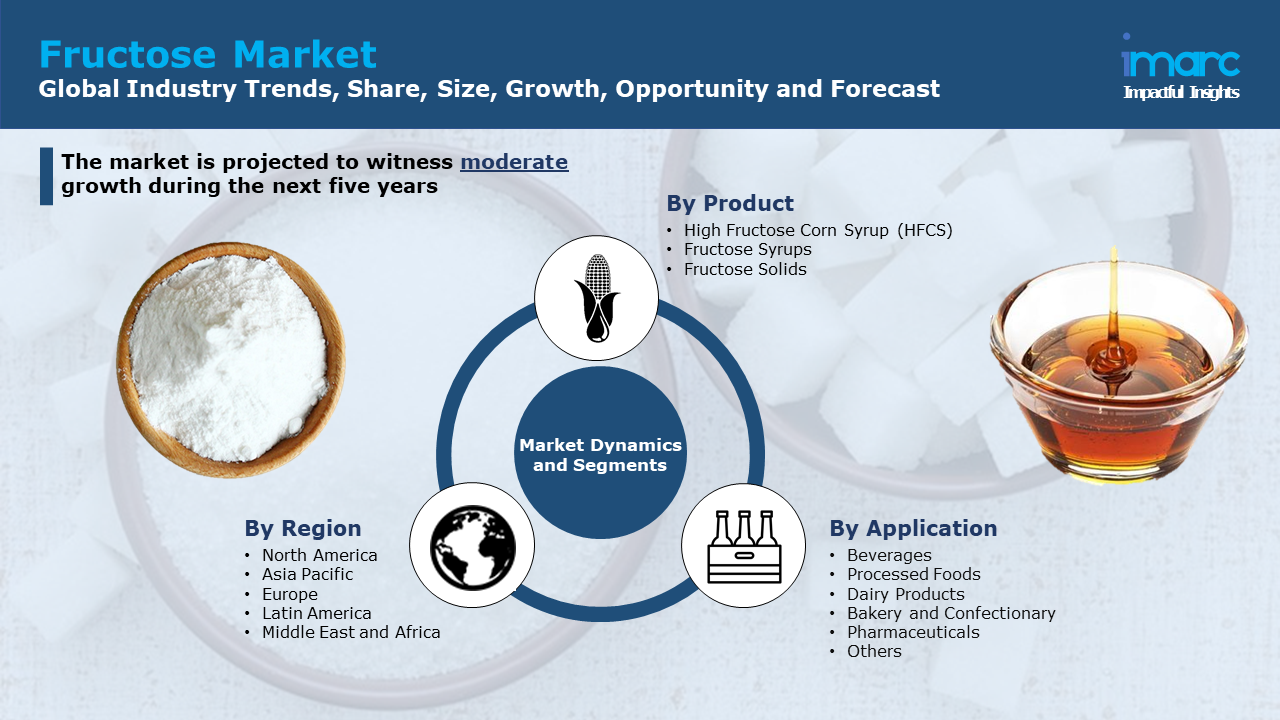 Fructose Market
Global Industry Trends, Share, Size, Growth, Opportunity and Forecast

imarc
Impactful Insights

The market is projected to witness moderate growth during the next five years

By Product
• High Fructose Corn Syrup (HFCS)
• Fructose Syrups
• Fructose Solids

Market Dynamics and Segments

By Region
• North America
• Asia Pacific
• Europe
• Latin America
• Middle East and Africa

By Application
• Beverages
• Processed Foods
• Dairy Products
• Bakery and Confectionary
• Pharmaceuticals
• Others